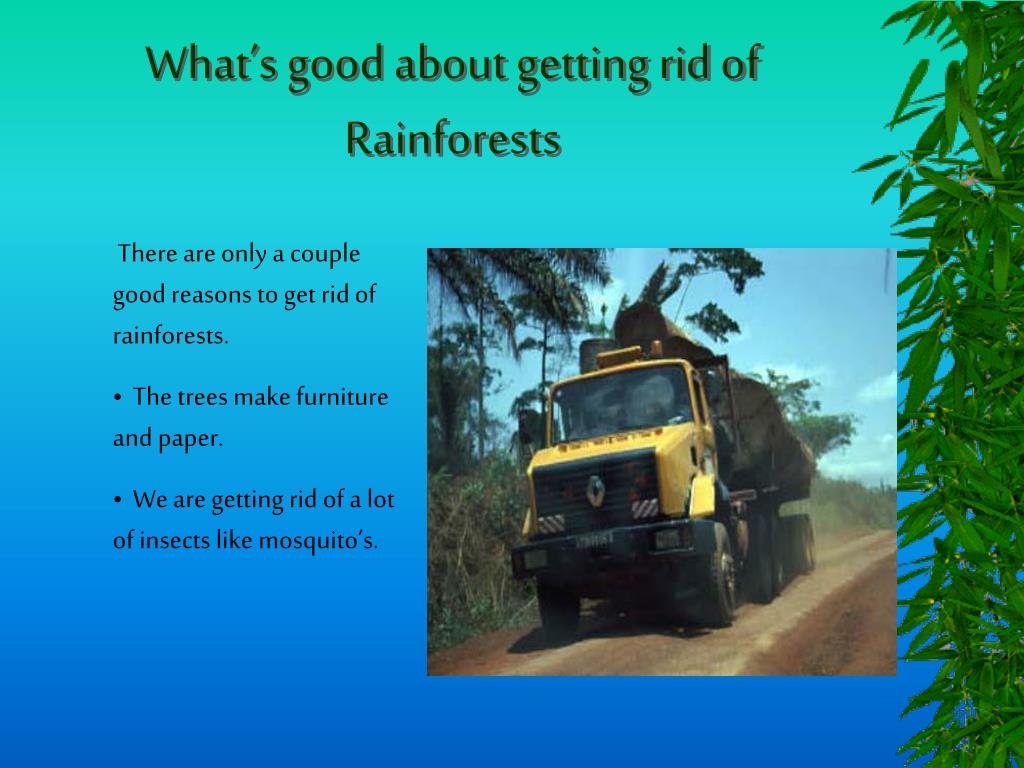 What's good about getting rid of Rainforests

There are only a couple good reasons to get rid of rainforests.

• The trees make furniture and paper.

• We are getting rid of a lot of insects like mosquito's.